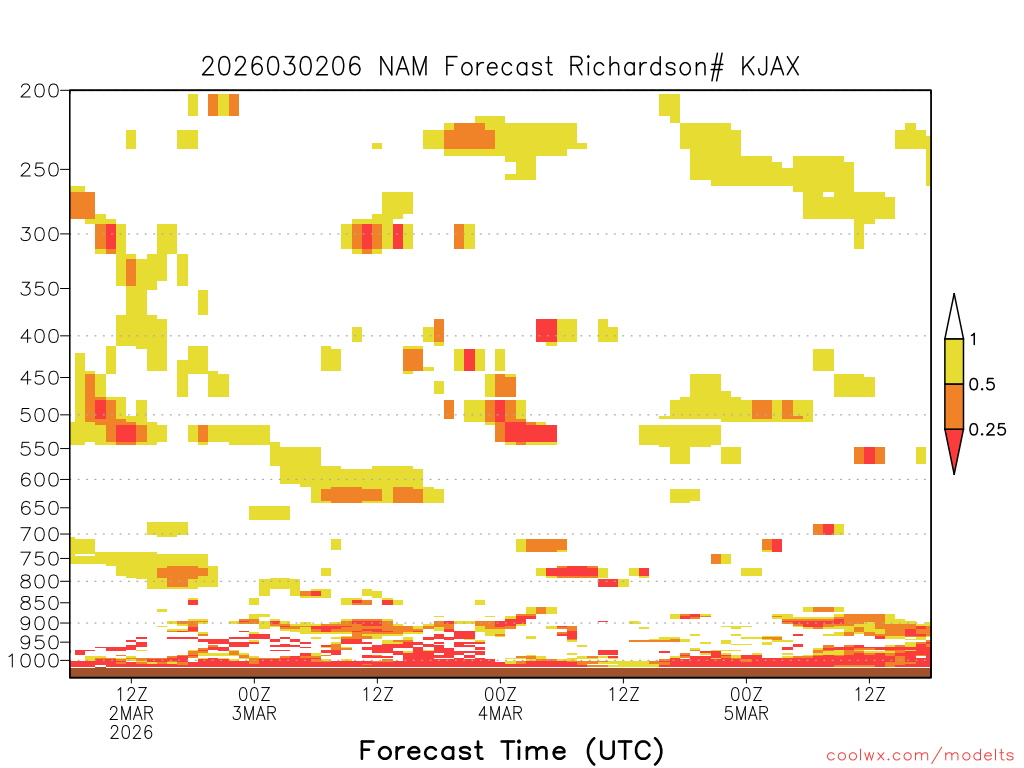 2026030206 NAM Forecast Richardson# KJAX

200
250
300
350
400
450
500
550
600
650
700
750
800
850
900
950
1000

1
0.5
0.25

12Z
2MAR
2026
00Z
3MAR
12Z
00Z
4MAR
12Z
00Z
5MAR
12Z

Forecast Time (UTC)

coolwx.com/modelts